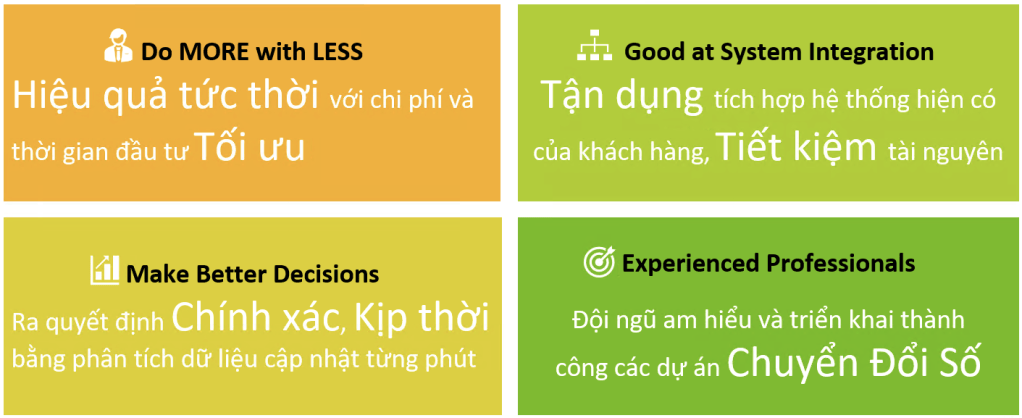 Do MORE with LESS

Hiệu quả tức thời với chi phí và thời gian đầu tư Tối ưu

Good at System Integration

Tận dụng tích hợp hệ thống hiện có của khách hàng, Tiết kiệm tài nguyên

Make Better Decisions

Ra quyết định Chính xác, Kịp thời bằng phân tích dữ liệu cập nhật từng phút

Experienced Professionals

Đội ngũ am hiểu và triển khai thành công các dự án Chuyển Đổi Số